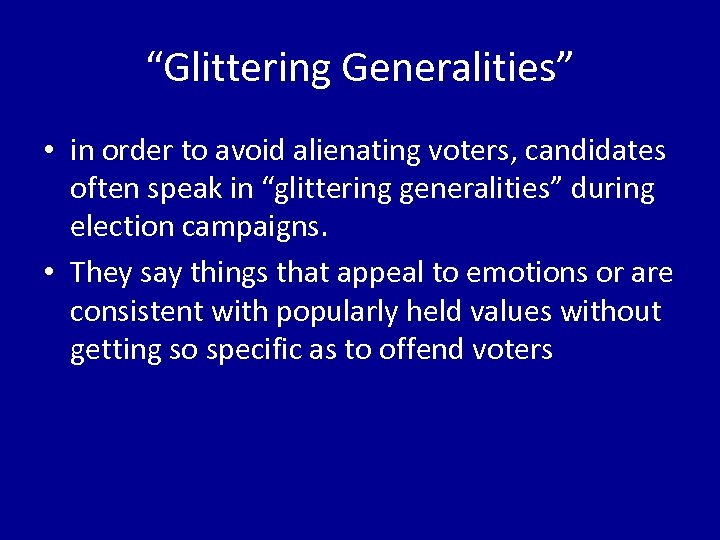 “Glittering Generalities”

• in order to avoid alienating voters, candidates often speak in “glittering generalities” during election campaigns.

• They say things that appeal to emotions or are consistent with popularly held values without getting so specific as to offend voters